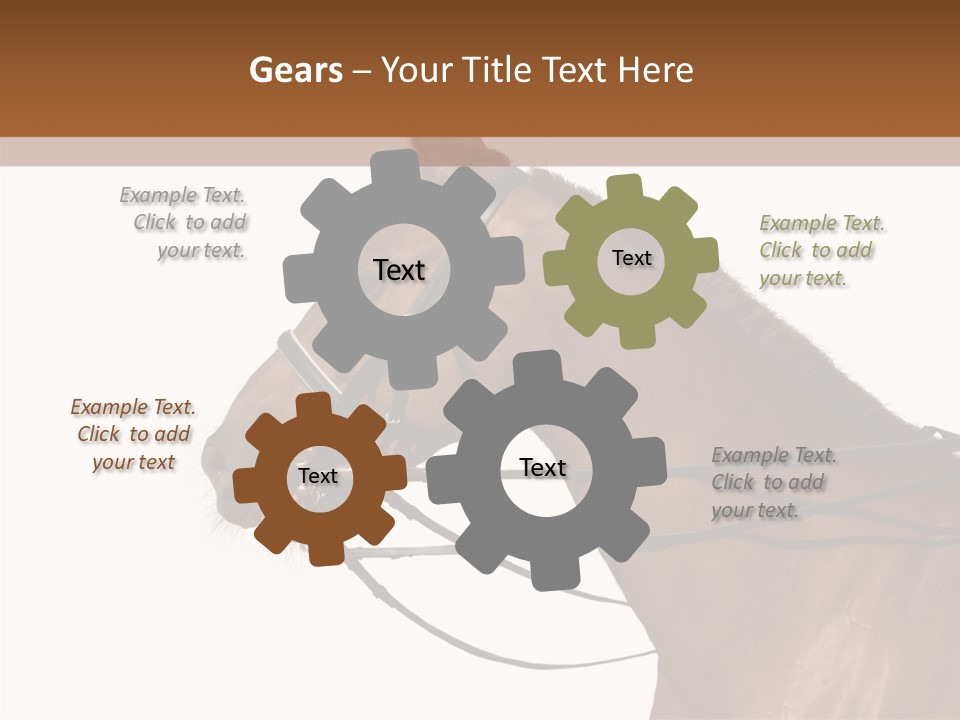 Gears – Your Title Text Here

Example Text. Click to add your text.

Text

Text

Example Text. Click to add your text.

Example Text. Click to add your text

Text

Text

Example Text. Click to add your text.